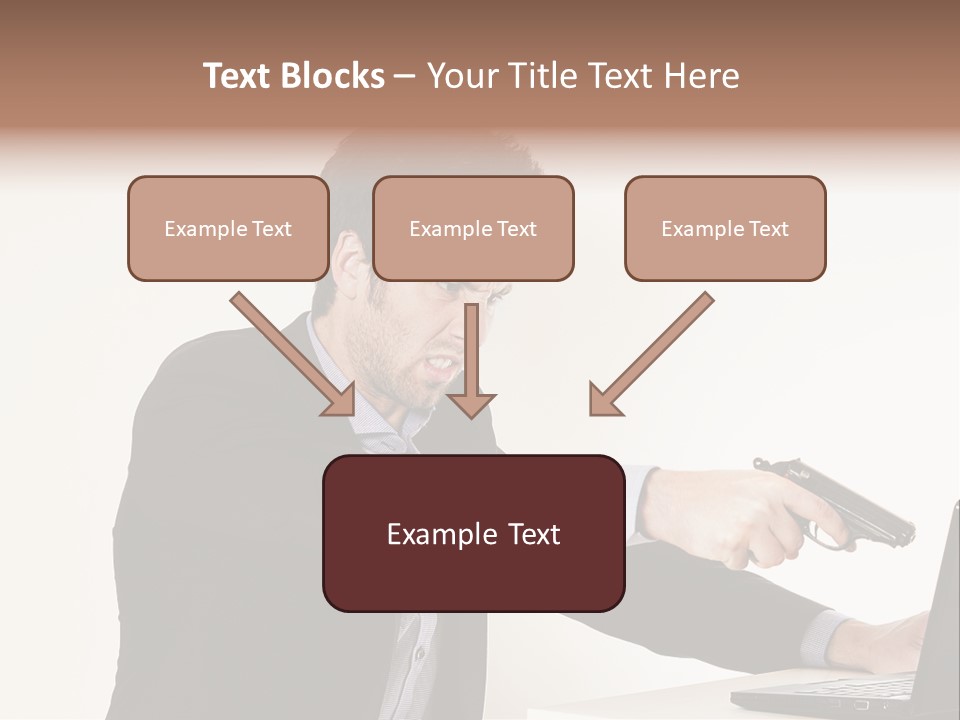 Text Blocks – Your Title Text Here

Example Text

Example Text

Example Text

Example Text